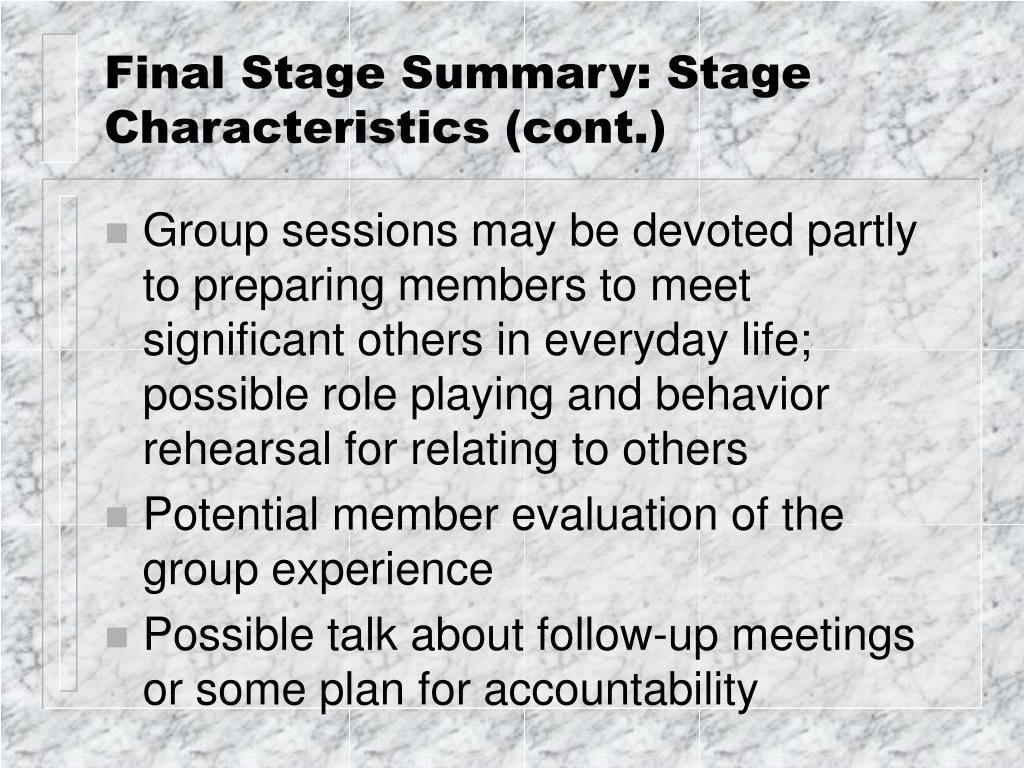 Final Stage Summary: Stage Characteristics (cont.)

- Group sessions may be devoted partly to preparing members to meet significant others in everyday life; possible role playing and behavior rehearsal for relating to others
- Potential member evaluation of the group experience
- Possible talk about follow-up meetings or some plan for accountability